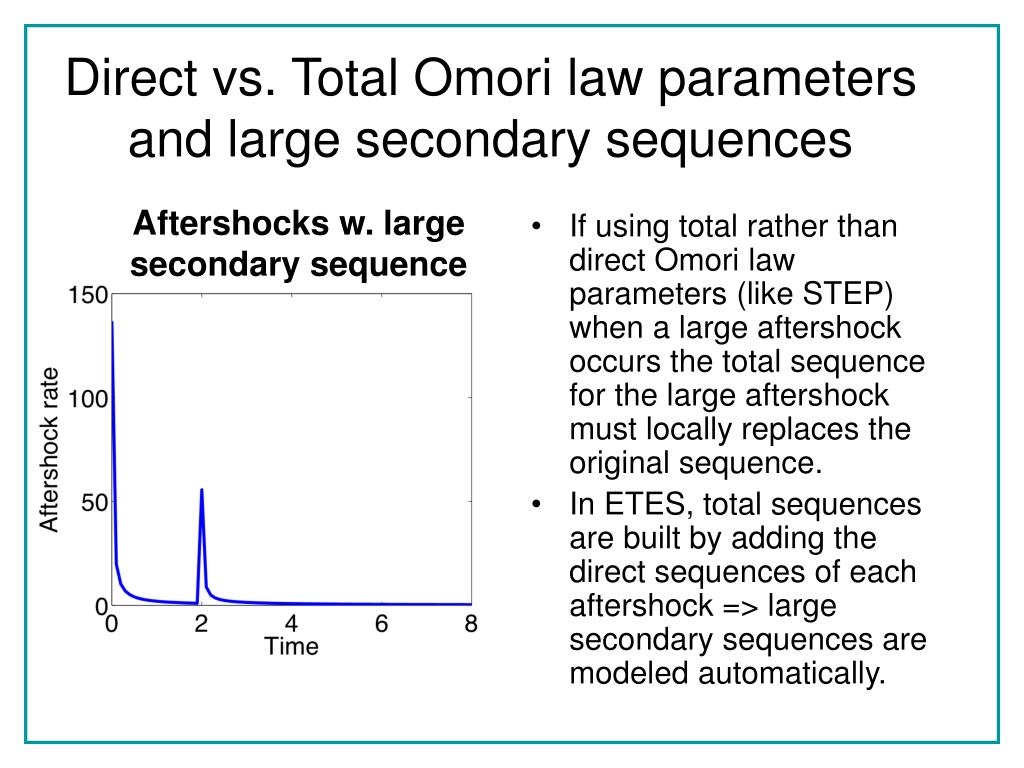 Direct vs. Total Omori law parameters and large secondary sequences

Aftershocks w. large secondary sequence

150
100
50
0
Aftershock rate
0
2
4
6
8
Time

• If using total rather than direct Omori law parameters (like STEP) when a large aftershock occurs the total sequence for the large aftershock must locally replaces the original sequence.

• In ETES, total sequences are built by adding the direct sequences of each aftershock => large secondary sequences are modeled automatically.